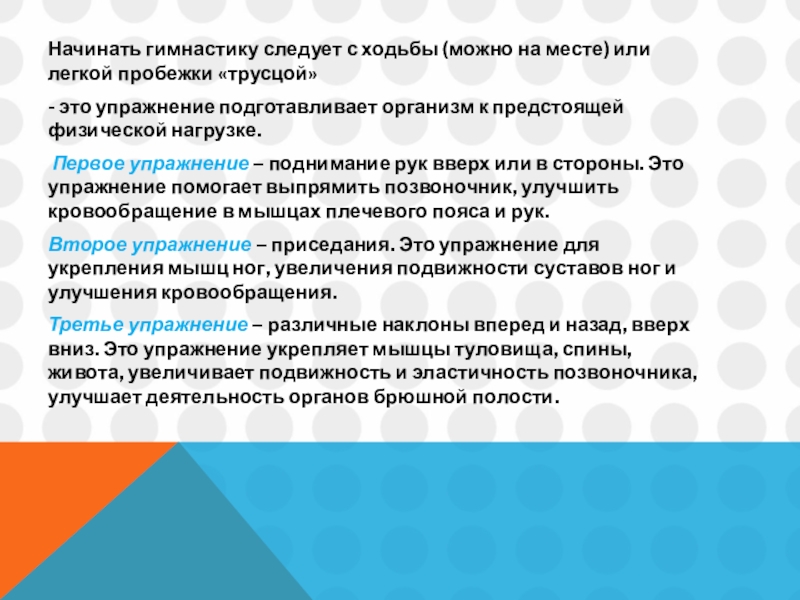 Начинать гимнастику следует с ходьбы (можно на месте) или легкой пробежки «трусцой»

- это упражнение подготавливает организм к предстоящей физической нагрузке.

Первое упражнение – поднимание рук вверх или в стороны. Это упражнение помогает выпрямить позвоночник, улучшить кровообращение в мышцах плечевого пояса и рук.

Второе упражнение – приседания. Это упражнение для укрепления мышц ног, увеличения подвижности суставов ног и улучшения кровообращения.

Третье упражнение – различные наклоны вперед и назад, вверх вниз. Это упражнение укрепляет мышцы туловища, спины, живота, увеличивает подвижность и эластичность позвоночника, улучшает деятельность органов брюшной полости.